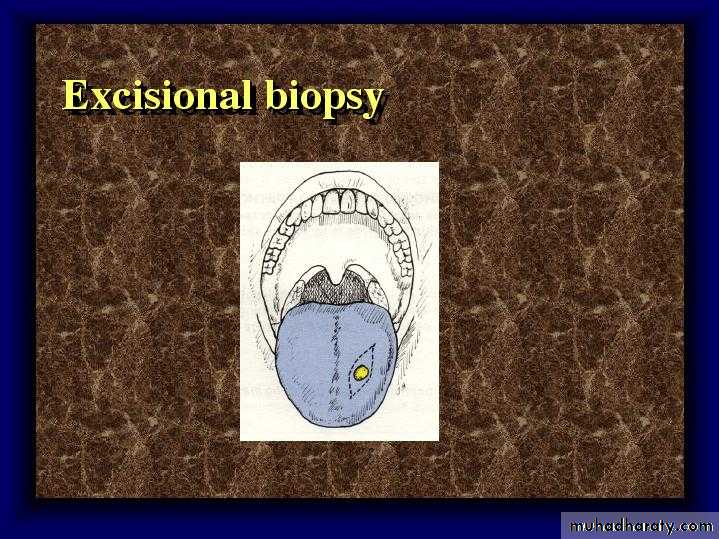 Excisional biopsy

muhadharaty.com